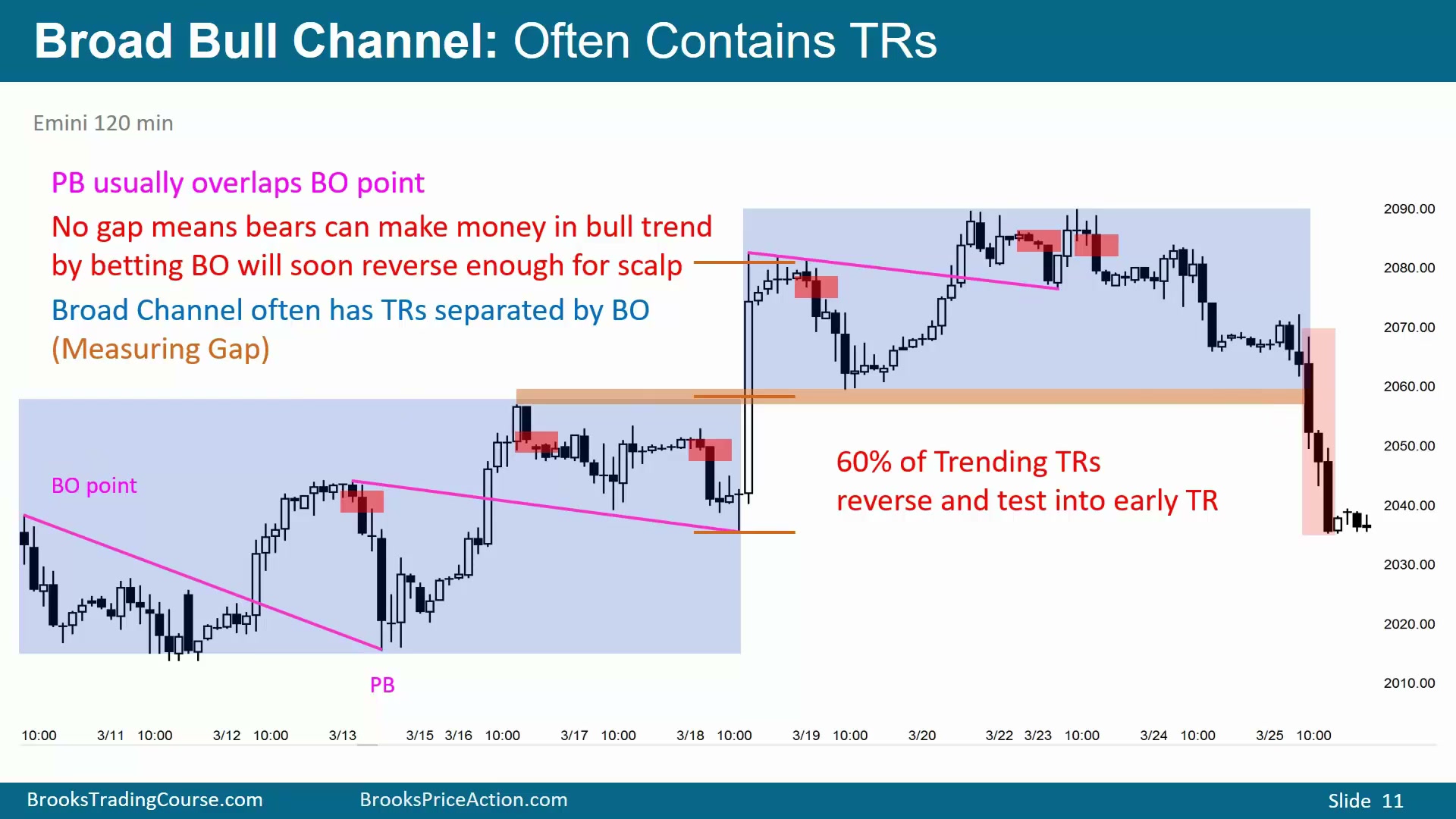 Broad Bull Channel: Often Contains TRs

Emini 120 min

PB usually overlaps BO point

No gap means bears can make money in bull trend by betting BO will soon reverse enough for scalp

Broad Channel often has TRs separated by BO (Measuring Gap)

BO point

PB

60% of Trending TRs reverse and test into early TR

2090.00
2080.00
2070.00
2060.00
2050.00
2040.00
2030.00
2020.00
2010.00

10:00 3/11 10:00 3/12 10:00 3/13 3/15 3/16 10:00 3/17 10:00 3/18 10:00 3/19 10:00 3/20 3/22 3/23 10:00 3/24 10:00 3/25 10:00

BrooksTradingCourse.com BrooksPriceAction.com Slide 11